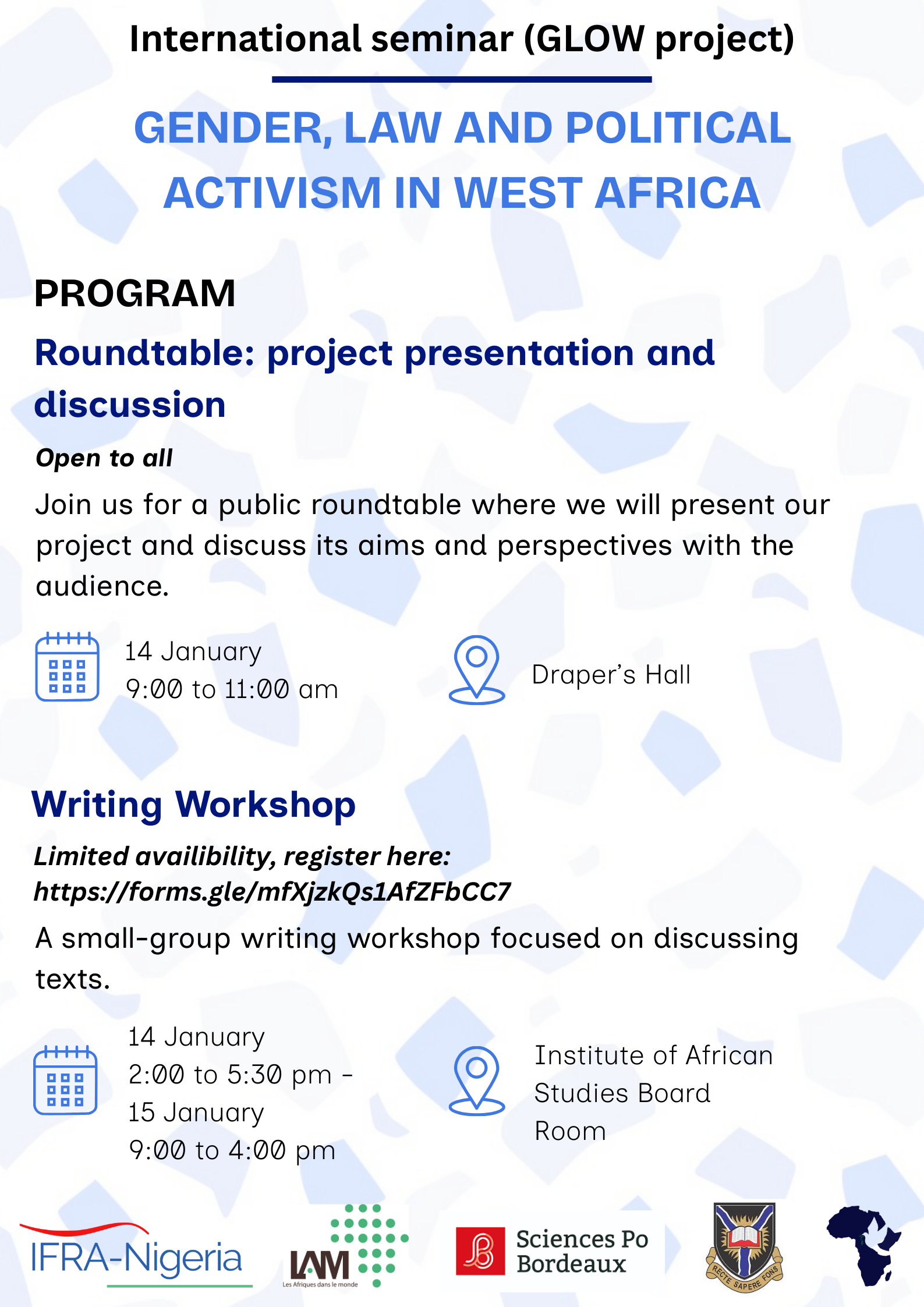 International seminar (GLOW project)

GENDER, LAW AND POLITICAL ACTIVISM IN WEST AFRICA

PROGRAM

Roundtable: project presentation and discussion

Open to all

Join us for a public roundtable where we will present our project and discuss its aims and perspectives with the audience.

14 January
9:00 to 11:00 am

Draper's Hall

Writing Workshop

Limited availibility, register here: https://forms.gle/mfXjzkQs1AfZFbCC7

A small-group writing workshop focused on discussing texts.

14 January
2:00 to 5:30 pm -
15 January
9:00 to 4:00 pm

Institute of African Studies Board Room

IFRA-Nigeria

LAM
Les Afriques dans le monde

Sciences Po Bordeaux

RECTE SAPERE FONS